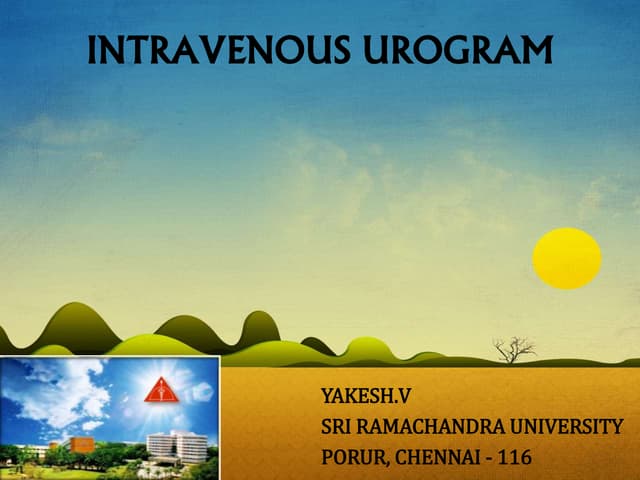 INTRAVENOUS UROGRAM

YAKESH.V
SRI RAMACHANDRA UNIVERSITY
PORUR, CHENNAI - 116